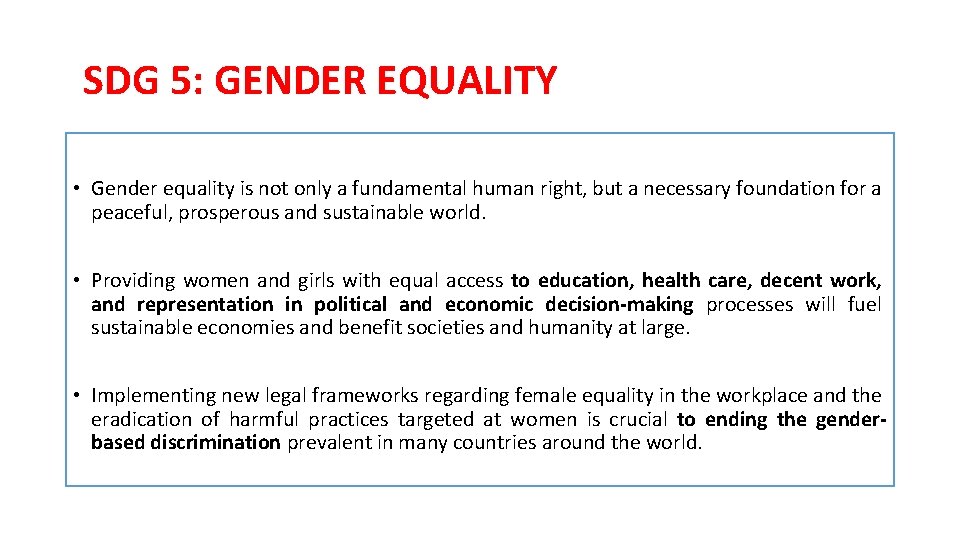 SDG 5: GENDER EQUALITY

• Gender equality is not only a fundamental human right, but a necessary foundation for a peaceful, prosperous and sustainable world.

• Providing women and girls with equal access to education, health care, decent work, and representation in political and economic decision-making processes will fuel sustainable economies and benefit societies and humanity at large.

• Implementing new legal frameworks regarding female equality in the workplace and the eradication of harmful practices targeted at women is crucial to ending the gender-based discrimination prevalent in many countries around the world.